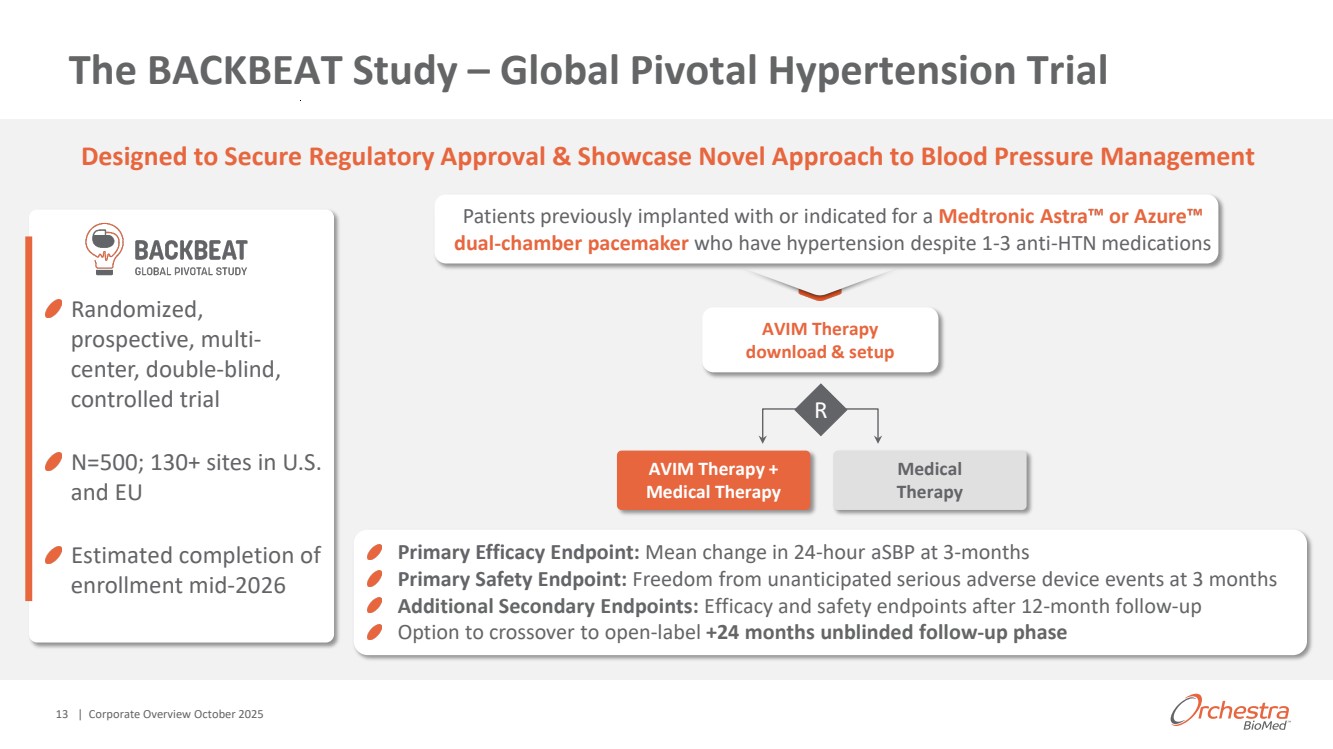 The BACKBEAT Study – Global Pivotal Hypertension Trial

Designed to Secure Regulatory Approval & Showcase Novel Approach to Blood Pressure Management

BACKBEAT
GLOBAL PIVOTAL STUDY

Randomized, prospective, multi-center, double-blind, controlled trial

N=500; 130+ sites in U.S. and EU

Estimated completion of enrollment mid-2026

Patients previously implanted with or indicated for a Medtronic Astra™ or Azure™ dual-chamber pacemaker who have hypertension despite 1-3 anti-HTN medications

AVIM Therapy download & setup

R

AVIM Therapy + Medical Therapy

Medical Therapy

Primary Efficacy Endpoint: Mean change in 24-hour aSBP at 3-months
Primary Safety Endpoint: Freedom from unanticipated serious adverse device events at 3 months
Additional Secondary Endpoints: Efficacy and safety endpoints after 12-month follow-up
Option to crossover to open-label +24 months unblinded follow-up phase

13 | Corporate Overview October 2025

Orchestra BioMed™